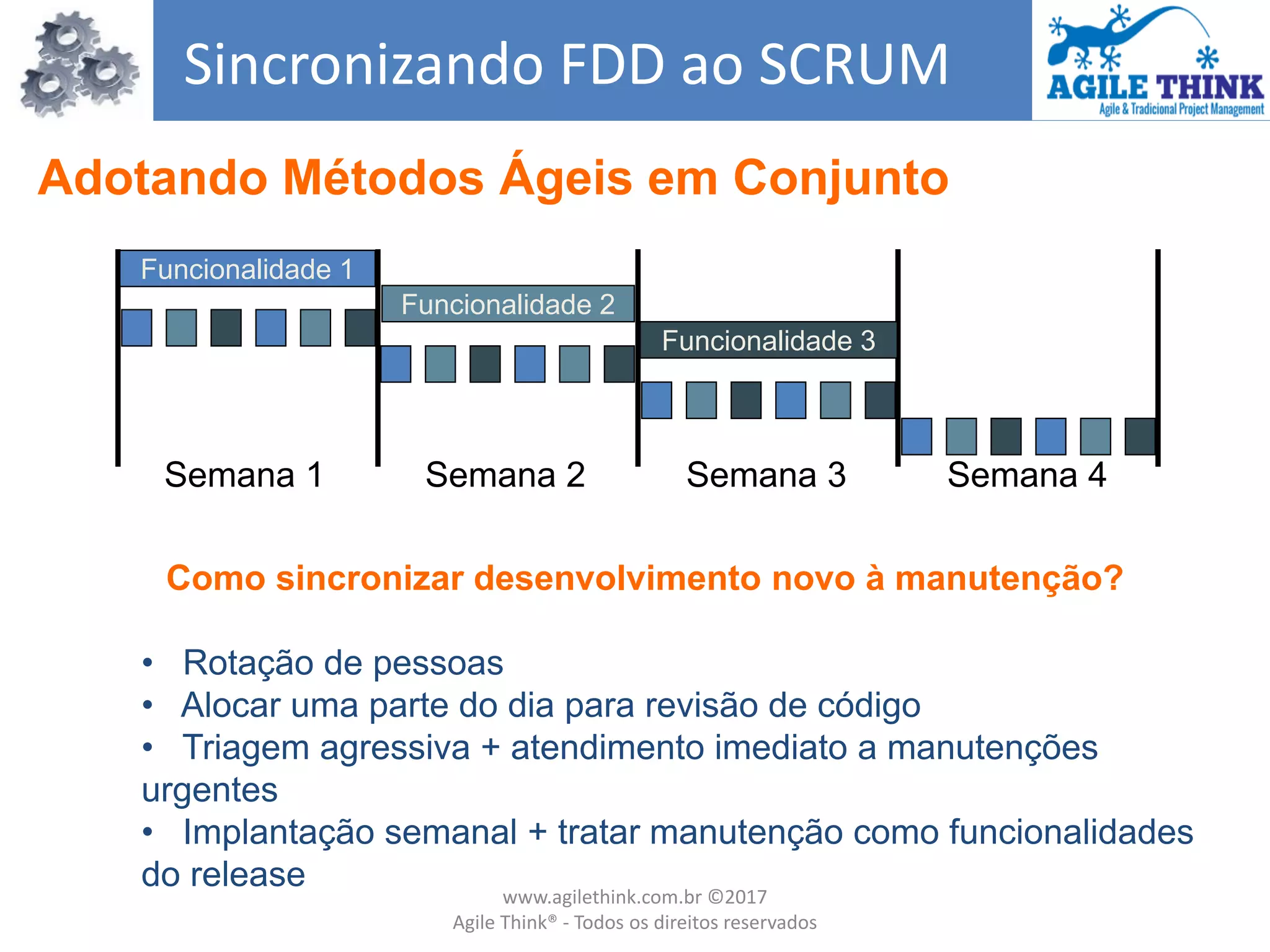 Sincronizando FDD ao SCRUM

AGILE THINK
Agile & Tradicional Project Management

Adotando Métodos Ágeis em Conjunto

Funcionalidade 1
Funcionalidade 2
Funcionalidade 3

Semana 1
Semana 2
Semana 3
Semana 4

Como sincronizar desenvolvimento novo à manutenção?

• Rotação de pessoas
• Alocar uma parte do dia para revisão de código
• Triagem agressiva + atendimento imediato a manutenções urgentes
• Implantação semanal + tratar manutenção como funcionalidades do release

www.agilethink.com.br ©2017
Agile Think® - Todos os direitos reservados